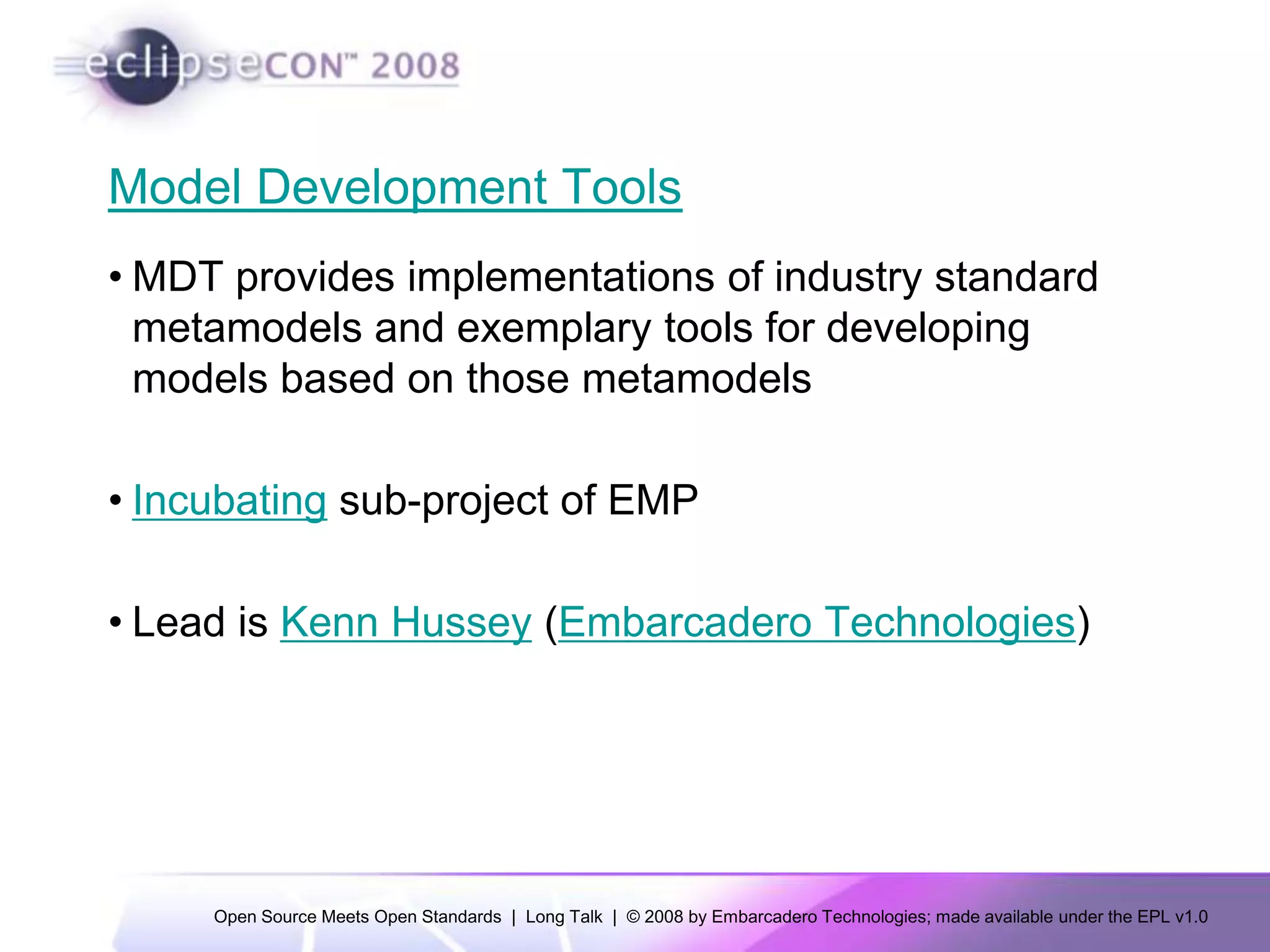 eclipseCON™ 2008

Model Development Tools

• MDT provides implementations of industry standard metamodels and exemplary tools for developing models based on those metamodels

• Incubating sub-project of EMP

• Lead is Kenn Hussey (Embarcadero Technologies)

Open Source Meets Open Standards | Long Talk | © 2008 by Embarcadero Technologies; made available under the EPL v1.0